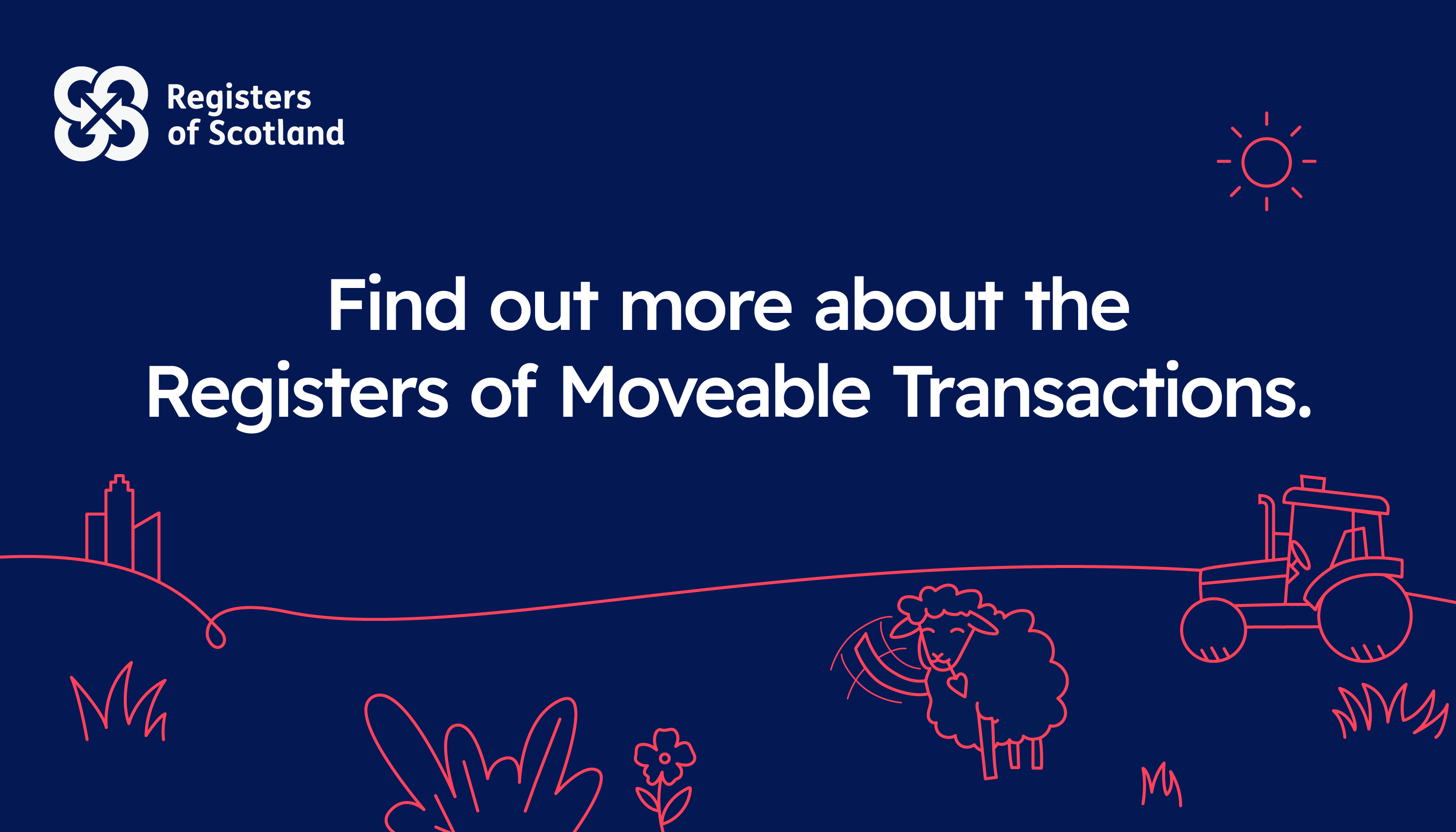 Registers of Scotland

Find out more about the Registers of Moveable Transactions.